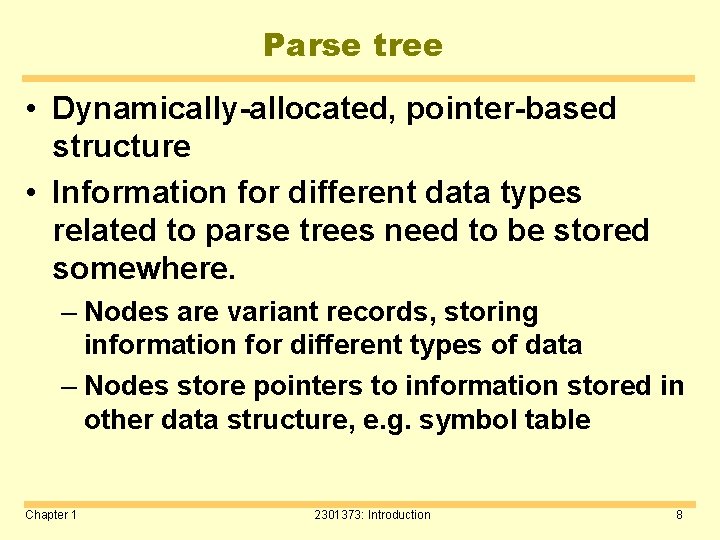 Parse tree

• Dynamically-allocated, pointer-based structure

• Information for different data types related to parse trees need to be stored somewhere.

– Nodes are variant records, storing information for different types of data

– Nodes store pointers to information stored in other data structure, e.g. symbol table

Chapter 1

2301373: Introduction

8